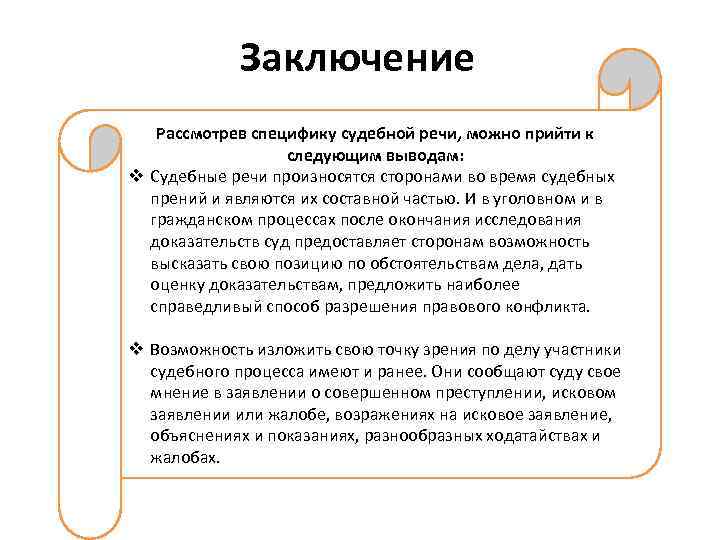 Заключение

Рассмотрев специфику судебной речи, можно прийти к следующим выводам:

❖ Судебные речи произносятся сторонами во время судебных прений и являются их составной частью. И в уголовном и в гражданском процессах после окончания исследования доказательств суд предоставляет сторонам возможность высказать свою позицию по обстоятельствам дела, дать оценку доказательствам, предложить наиболее справедливый способ разрешения правового конфликта.

❖ Возможность изложить свою точку зрения по делу участники судебного процесса имеют и ранее. Они сообщают суду свое мнение в заявлении о совершенном преступлении, исковом заявлении или жалобе, возражениях на исковое заявление, объяснениях и показаниях, разнообразных ходатайствах и жалобах.